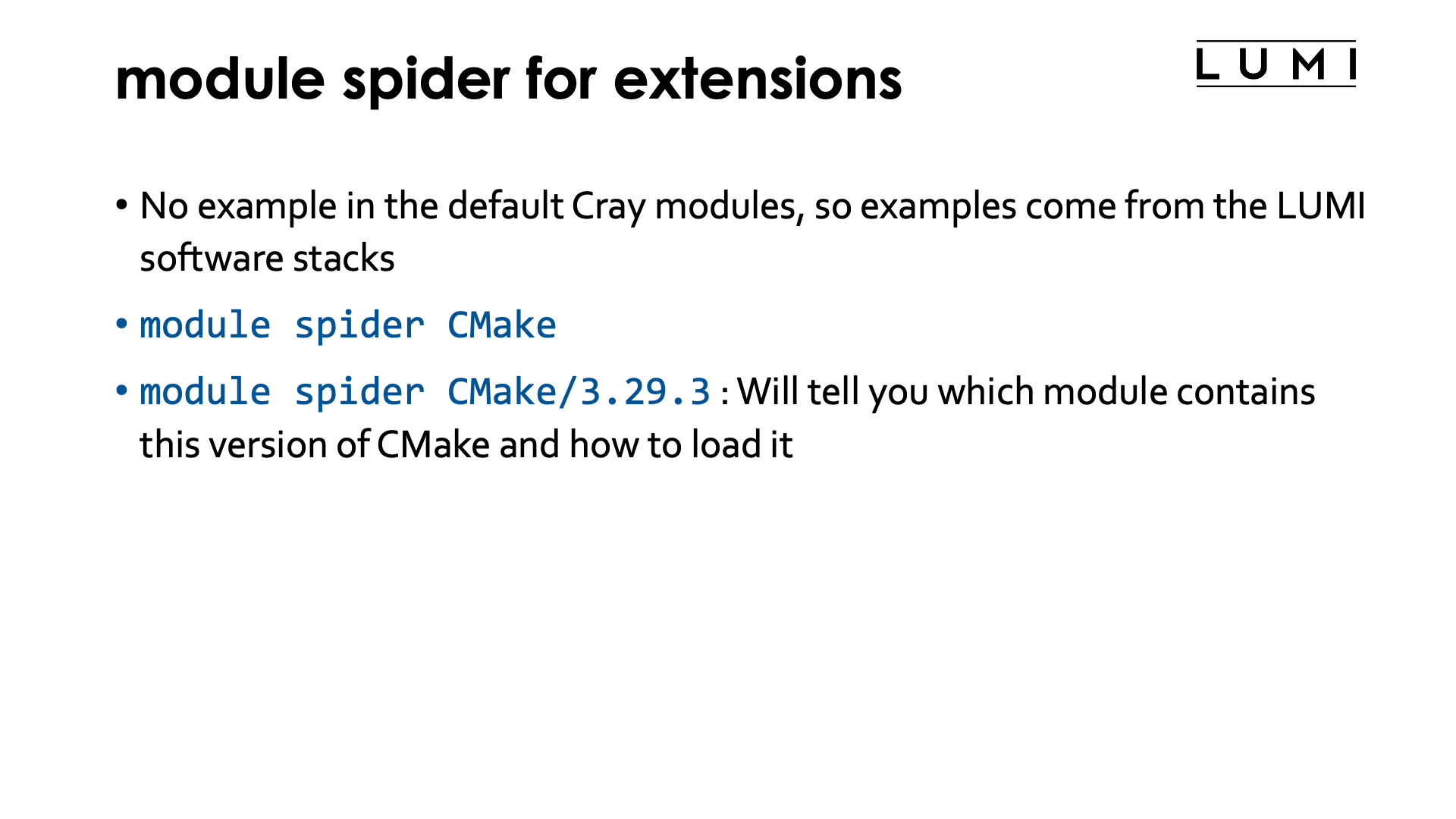 module spider for extensions

LUMI

• No example in the default Cray modules, so examples come from the LUMI software stacks

• module spider CMake

• module spider CMake/3.29.3 : Will tell you which module contains this version of CMake and how to load it